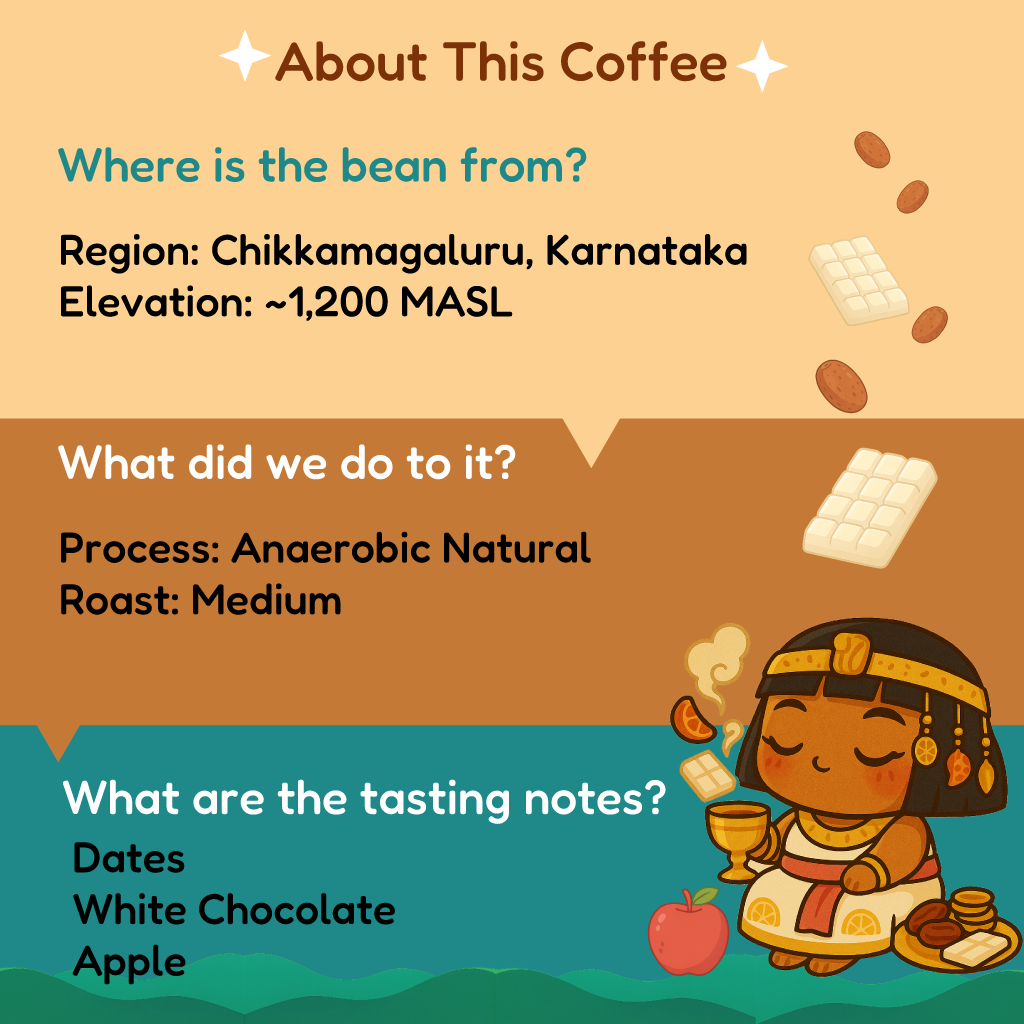 About This Coffee

Where is the bean from?

Region: Chikkamagaluru, Karnataka
Elevation: ~1,200 MASL

What did we do to it?

Process: Anaerobic Natural
Roast: Medium

What are the tasting notes?

Dates
White Chocolate
Apple